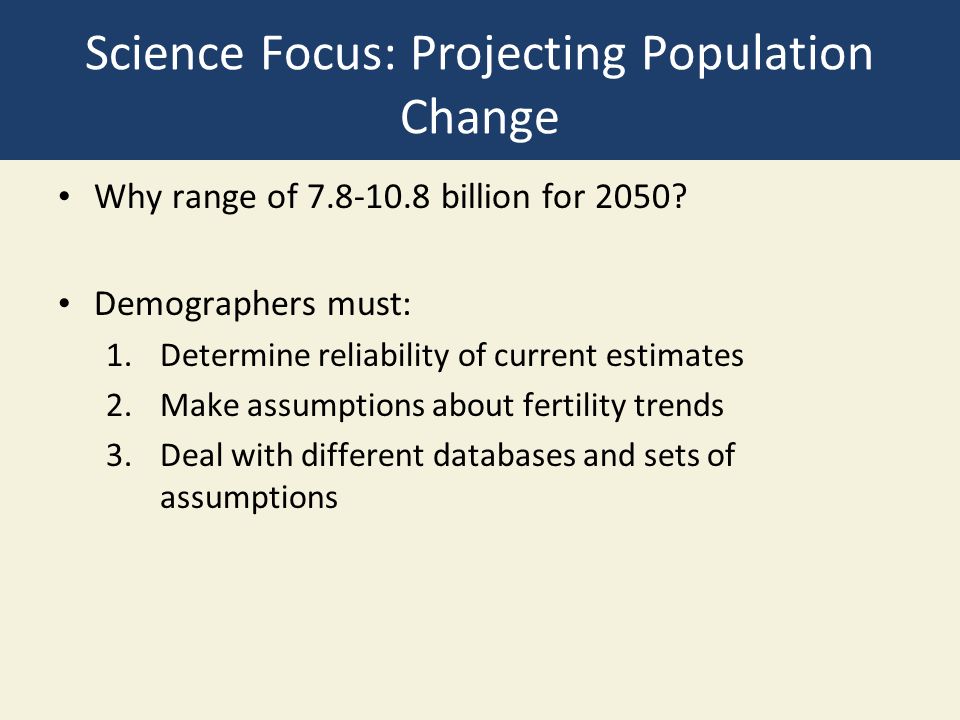 Science Focus: Projecting Population Change

• Why range of 7.8-10.8 billion for 2050?

• Demographers must:
1. Determine reliability of current estimates
2. Make assumptions about fertility trends
3. Deal with different databases and sets of assumptions